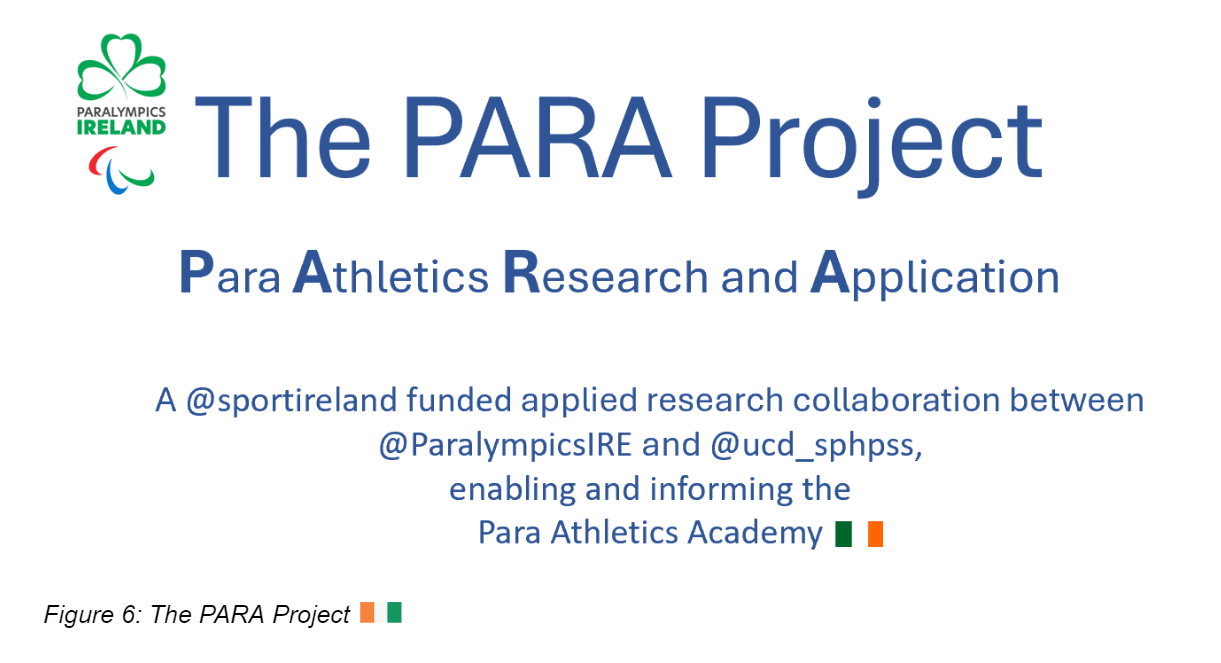 PARALYMPICS IRELAND

The PARA Project

Para Athletics Research and Application

A @sportireland funded applied research collaboration between @ParalympicsIRE and @ucd_sphpss, enabling and informing the Para Athletics Academy

Figure 6: The PARA Project